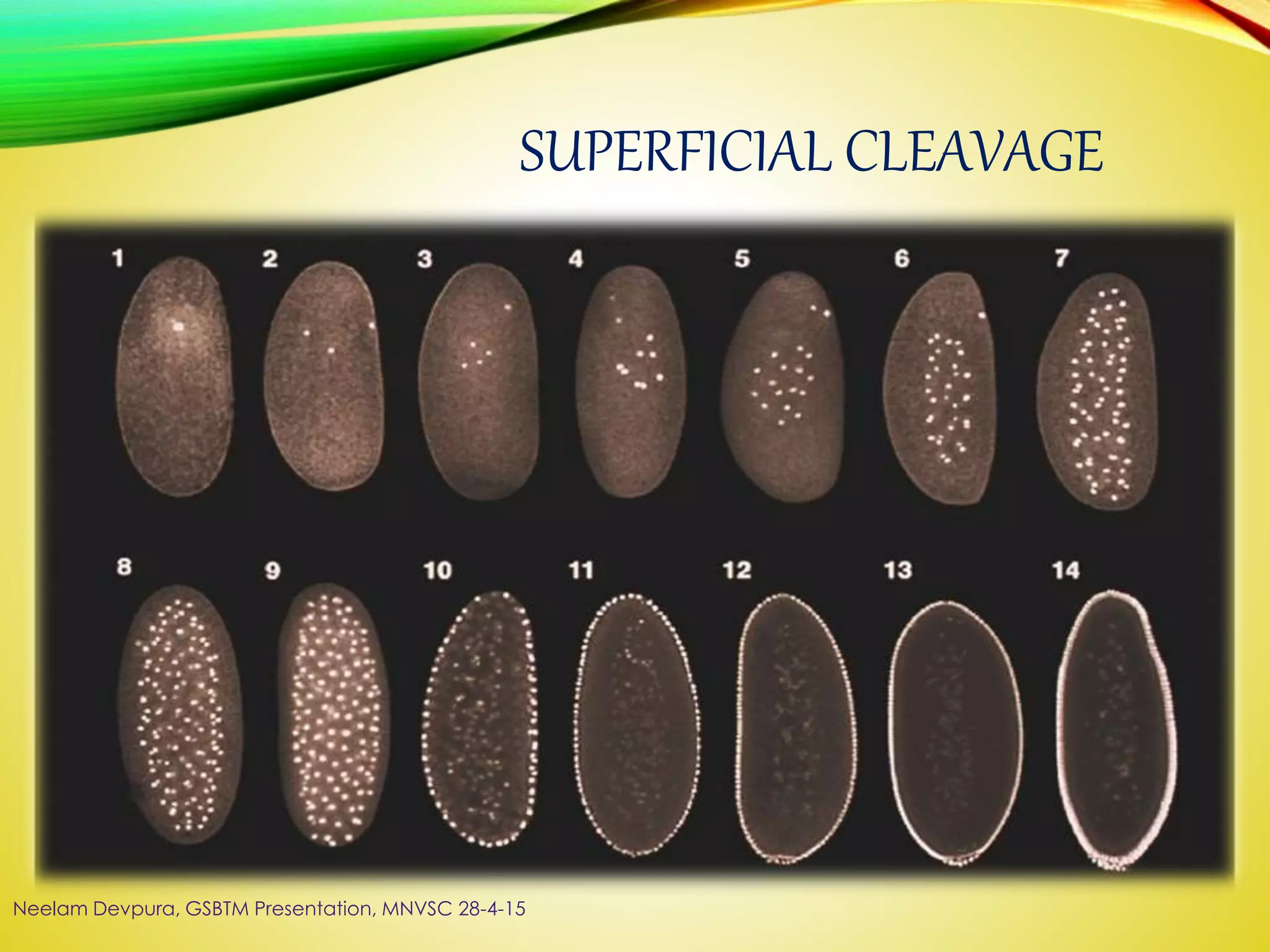 SUPERFICIAL CLEAVAGE

1 2 3 4 5 6 7

8 9 10 11 12 13 14

Neelam Devpura, GSBTM Presentation, MNVSC 28-4-15